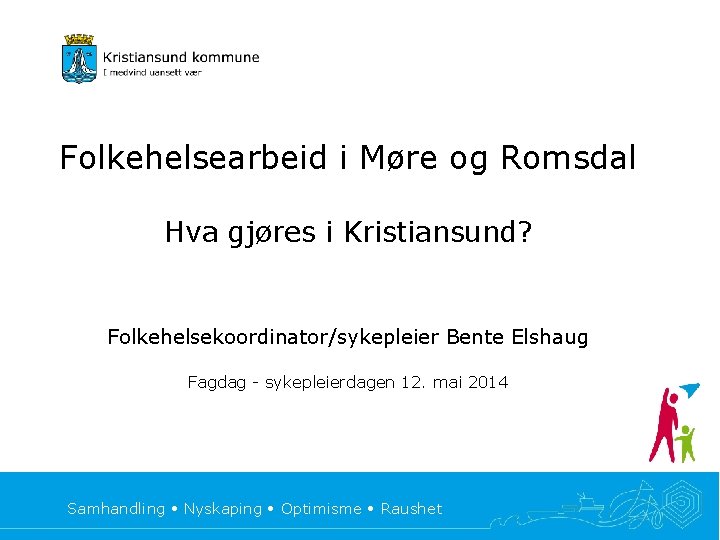 Kristiansund kommune
I medvind uansett vær

Folkehelsearbeid i Møre og Romsdal

Hva gjøres i Kristiansund?

Folkehelsekoordinator/sykepleier Bente Elshaug

Fagdag - sykepleierdagen 12. mai 2014

Samhandling • Nyskaping • Optimisme • Raushet